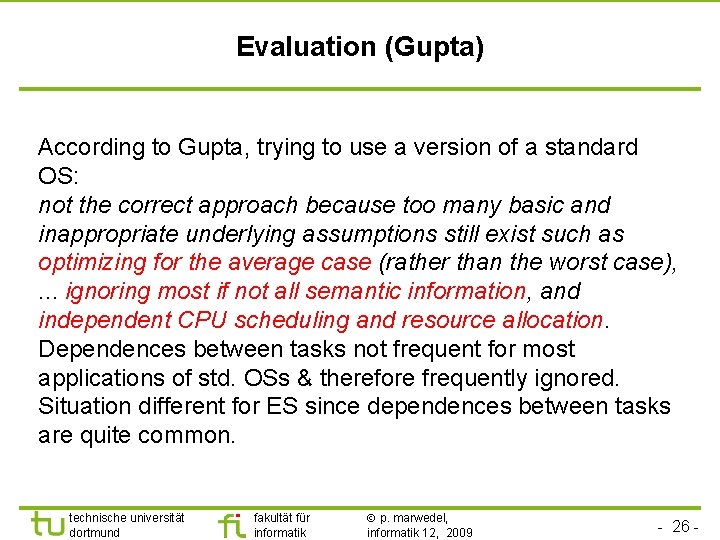 Evaluation (Gupta)

According to Gupta, trying to use a version of a standard OS:
not the correct approach because too many basic and inappropriate underlying assumptions still exist such as optimizing for the average case (rather than the worst case), ... ignoring most if not all semantic information, and independent CPU scheduling and resource allocation.
Dependences between tasks not frequent for most applications of std. OSs & therefore frequently ignored.
Situation different for ES since dependences between tasks are quite common.

tu technische universität dortmund

fi fakultät für informatik

© p. marwedel, informatik 12, 2009

- 26 -